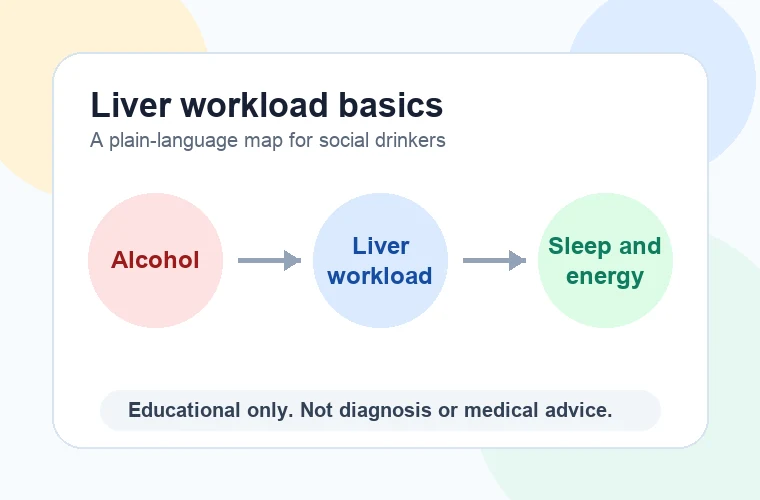 Liver workload basics

A plain-language map for social drinkers

Alcohol

Liver workload

Sleep and energy

Educational only. Not diagnosis or medical advice.